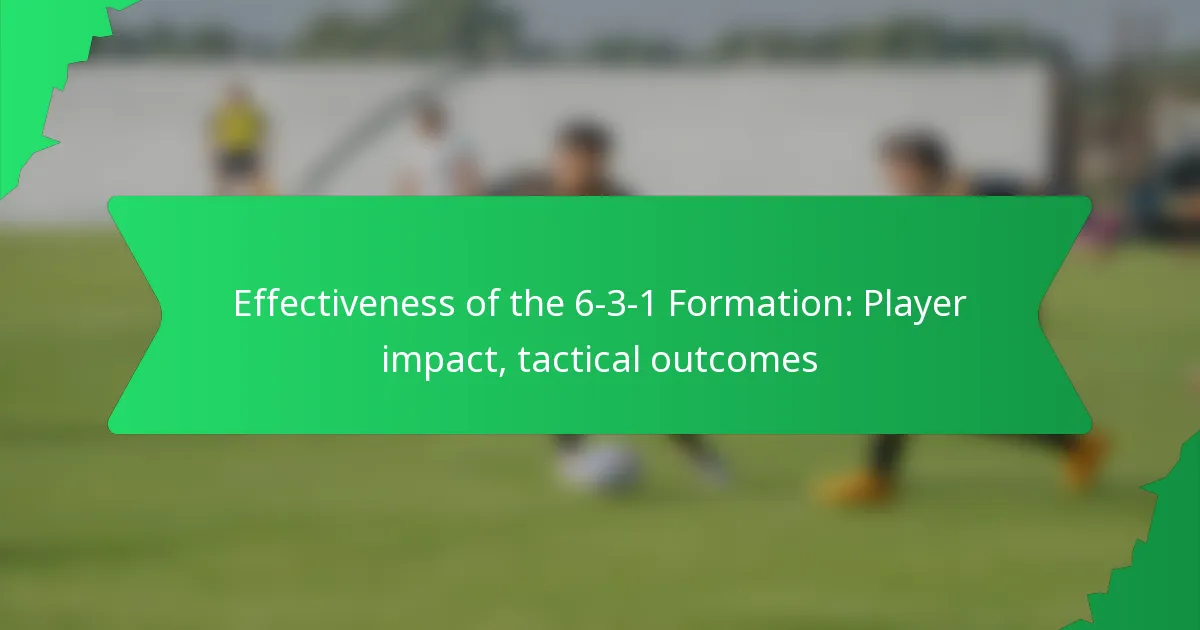 Effectiveness of the 6-3-1 Formation: Player impact, tactical outcomes